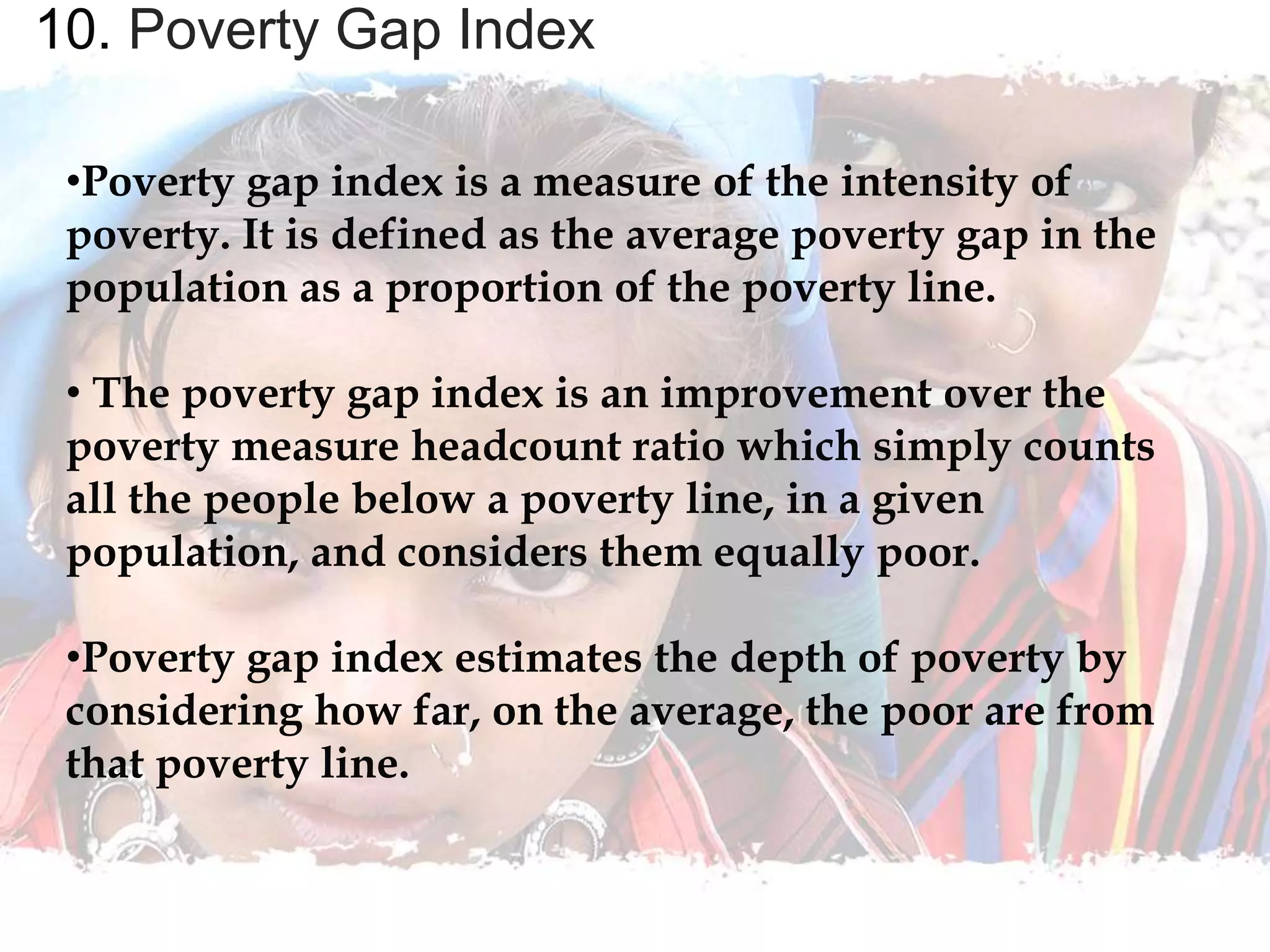 10. Poverty Gap Index

•Poverty gap index is a measure of the intensity of poverty. It is defined as the average poverty gap in the population as a proportion of the poverty line.

• The poverty gap index is an improvement over the poverty measure headcount ratio which simply counts all the people below a poverty line, in a given population, and considers them equally poor.

•Poverty gap index estimates the depth of poverty by considering how far, on the average, the poor are from that poverty line.